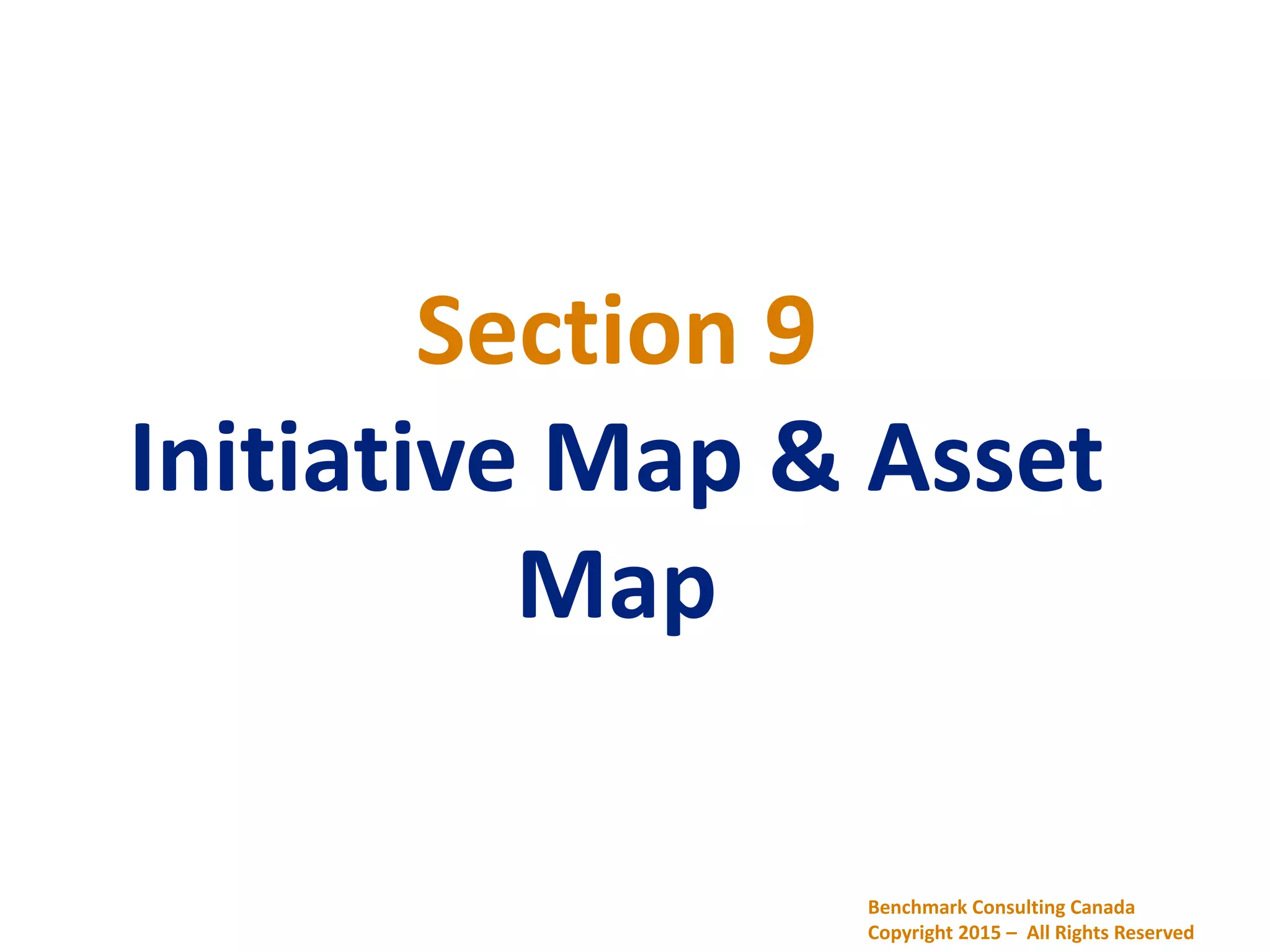 Section 9
Initiative Map & Asset Map

Benchmark Consulting Canada
Copyright 2015 – All Rights Reserved